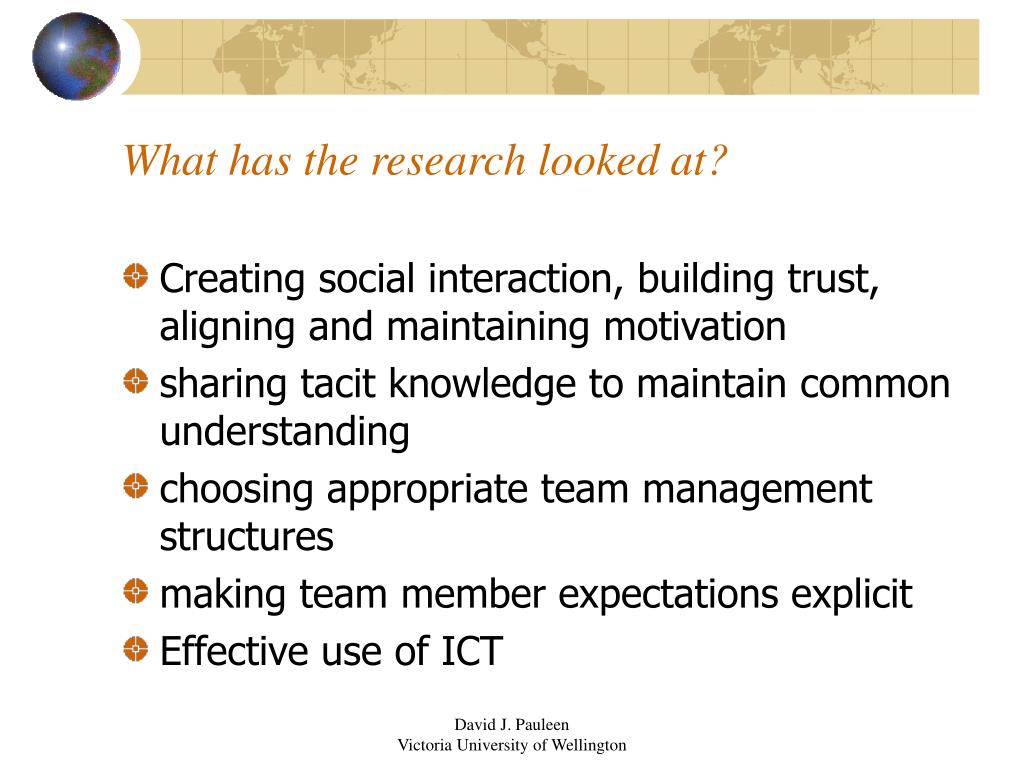 What has the research looked at?

Creating social interaction, building trust, aligning and maintaining motivation

sharing tacit knowledge to maintain common understanding

choosing appropriate team management structures

making team member expectations explicit

Effective use of ICT

David J. Pauleen
Victoria University of Wellington